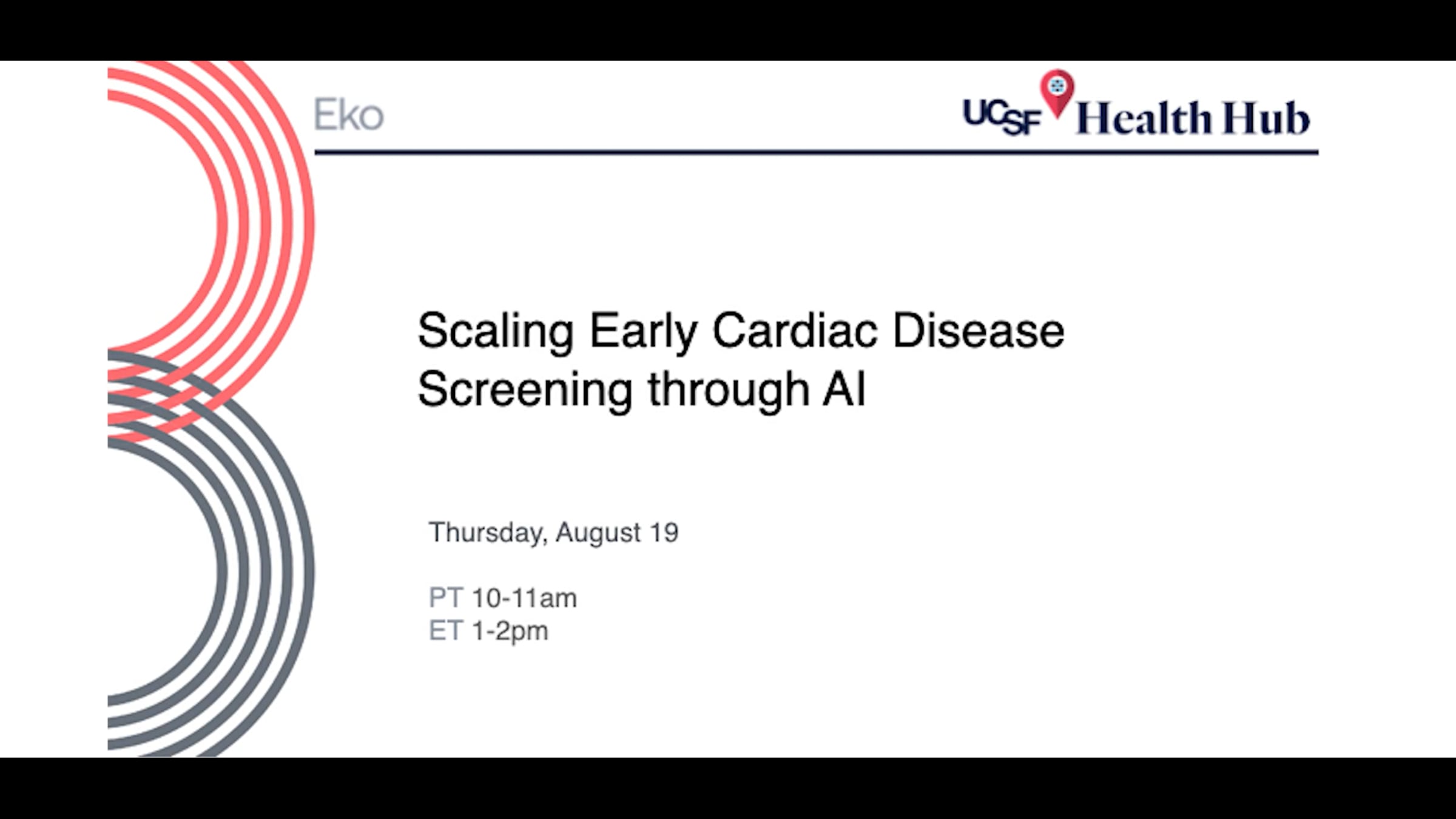 Eko

UCSF Health Hub

Scaling Early Cardiac Disease Screening through AI

Thursday, August 19

PT 10-11am
ET 1-2pm